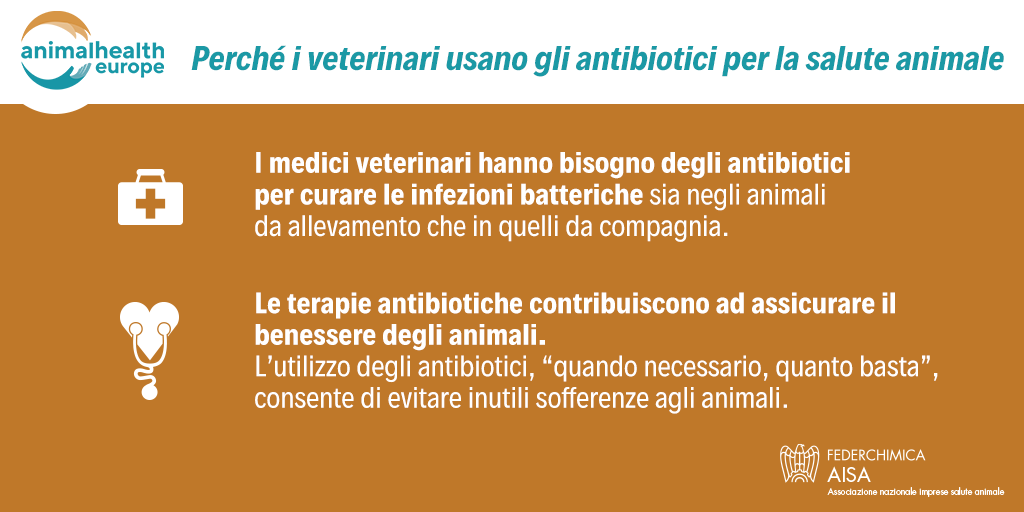 animalhealth europe

Perché i veterinari usano gli antibiotici per la salute animale

I medici veterinari hanno bisogno degli antibiotici per curare le infezioni batteriche sia negli animali da allevamento che in quelli da compagnia.

Le terapie antibiotiche contribuiscono ad assicurare il benessere degli animali.
L'utilizzo degli antibiotici, "quando necessario, quanto basta", consente di evitare inutili sofferenze agli animali.

FEDERCHIMICA
AISA
Associazione nazionale imprese salute animale